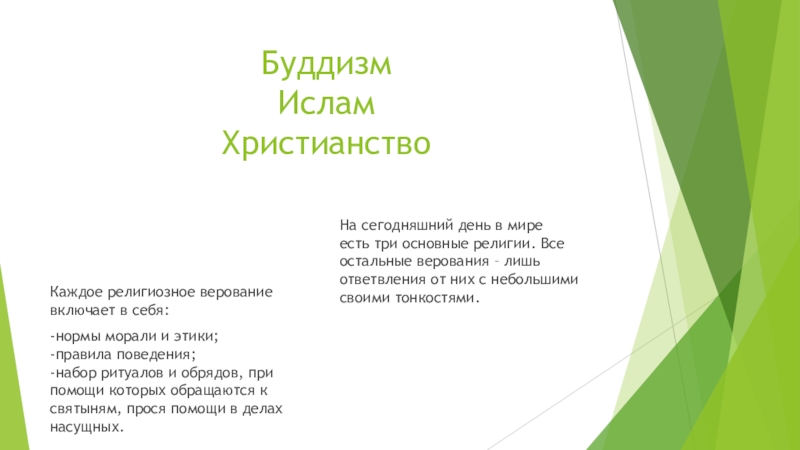 Буддизм
Ислам
Христианство

На сегодняшний день в мире есть три основные религии. Все остальные верования – лишь ответвления от них с небольшими своими тонкостями.

Каждое религиозное верование включает в себя:

-нормы морали и этики;
-правила поведения;
-набор ритуалов и обрядов, при помощи которых обращаются к святыням, прося помощи в делах насущных.